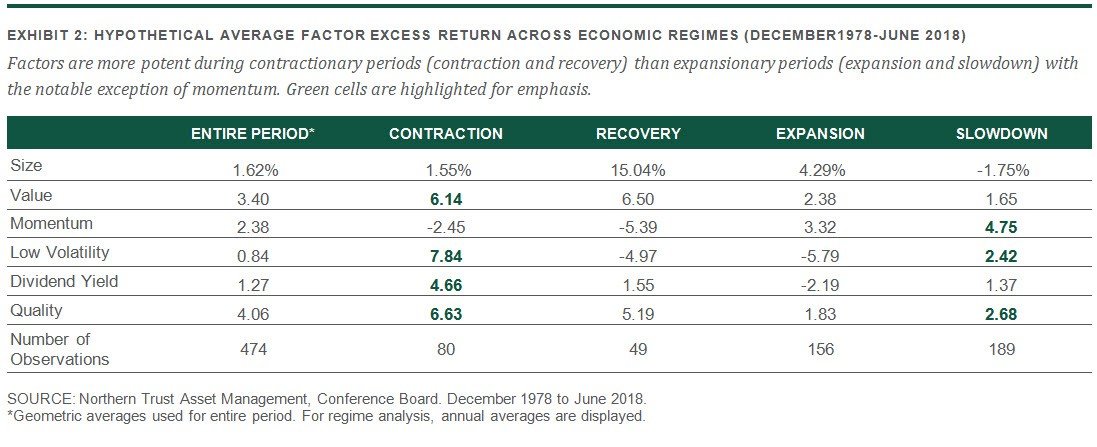 EXHIBIT 2: HYPOTHETICAL AVERAGE FACTOR EXCESS RETURN ACROSS ECONOMIC REGIMES (DECEMBER1978-JUNE 2018)

Factors are more potent during contractionary periods (contraction and recovery) than expansionary periods (expansion and slowdown) with the notable exception of momentum. Green cells are highlighted for emphasis.

| | ENTIRE PERIOD* | CONTRACTION | RECOVERY | EXPANSION | SLOWDOWN |
|---|---|---|---|---|---|
| Size | 1.62% | 1.55% | 15.04% | 4.29% | -1.75% |
| Value | 3.40 | 6.14 | 6.50 | 2.38 | 1.65 |
| Momentum | 2.38 | -2.45 | -5.39 | 3.32 | 4.75 |
| Low Volatility | 0.84 | 7.84 | -4.97 | -5.79 | 2.42 |
| Dividend Yield | 1.27 | 4.66 | 1.55 | -2.19 | 1.37 |
| Quality | 4.06 | 6.63 | 5.19 | 1.83 | 2.68 |
| Number of Observations | 474 | 80 | 49 | 156 | 189 |

SOURCE: Northern Trust Asset Management, Conference Board. December 1978 to June 2018.
*Geometric averages used for entire period. For regime analysis, annual averages are displayed.